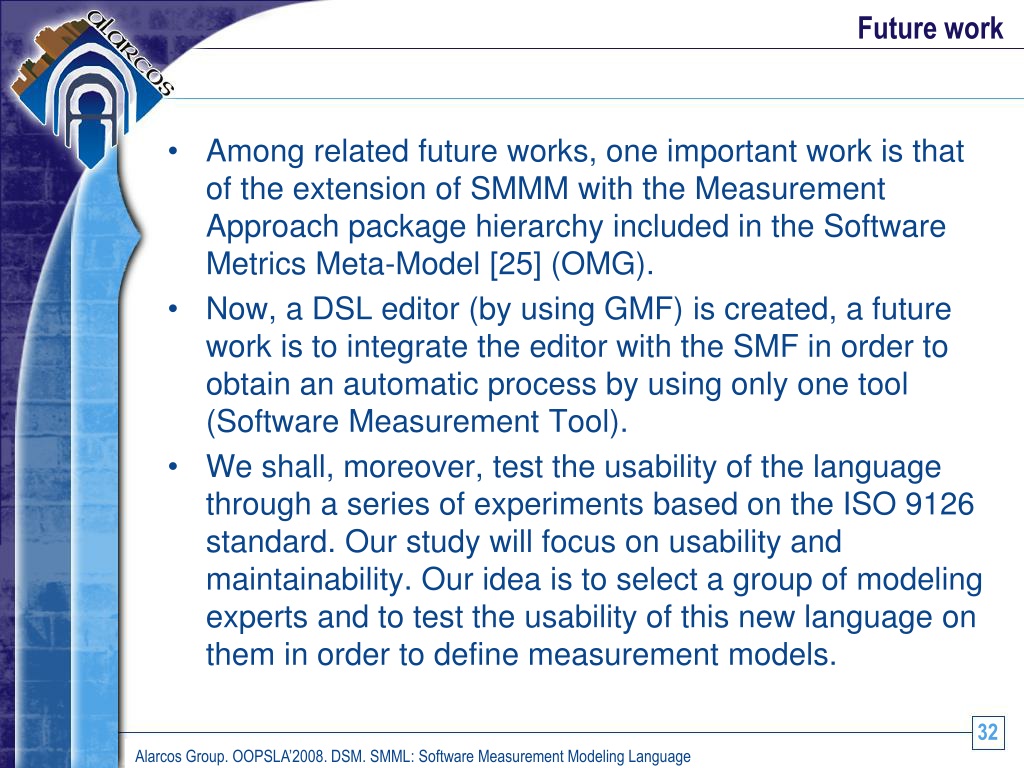 alarcos

Future work

• Among related future works, one important work is that of the extension of SMMM with the Measurement Approach package hierarchy included in the Software Metrics Meta-Model [25] (OMG).

• Now, a DSL editor (by using GMF) is created, a future work is to integrate the editor with the SMF in order to obtain an automatic process by using only one tool (Software Measurement Tool).

• We shall, moreover, test the usability of the language through a series of experiments based on the ISO 9126 standard. Our study will focus on usability and maintainability. Our idea is to select a group of modeling experts and to test the usability of this new language on them in order to define measurement models.

32

Alarcos Group. OOPSLA'2008. DSM. SMML: Software Measurement Modeling Language